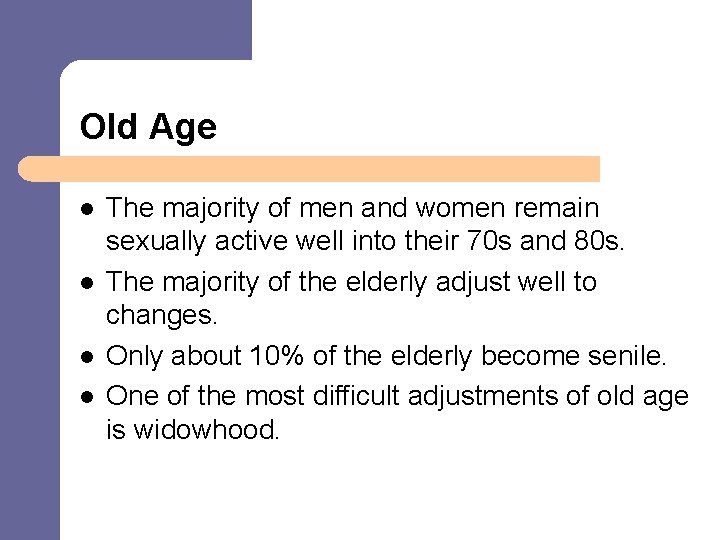 Old Age

- The majority of men and women remain sexually active well into their 70s and 80s.
- The majority of the elderly adjust well to changes.
- Only about 10% of the elderly become senile.
- One of the most difficult adjustments of old age is widowhood.